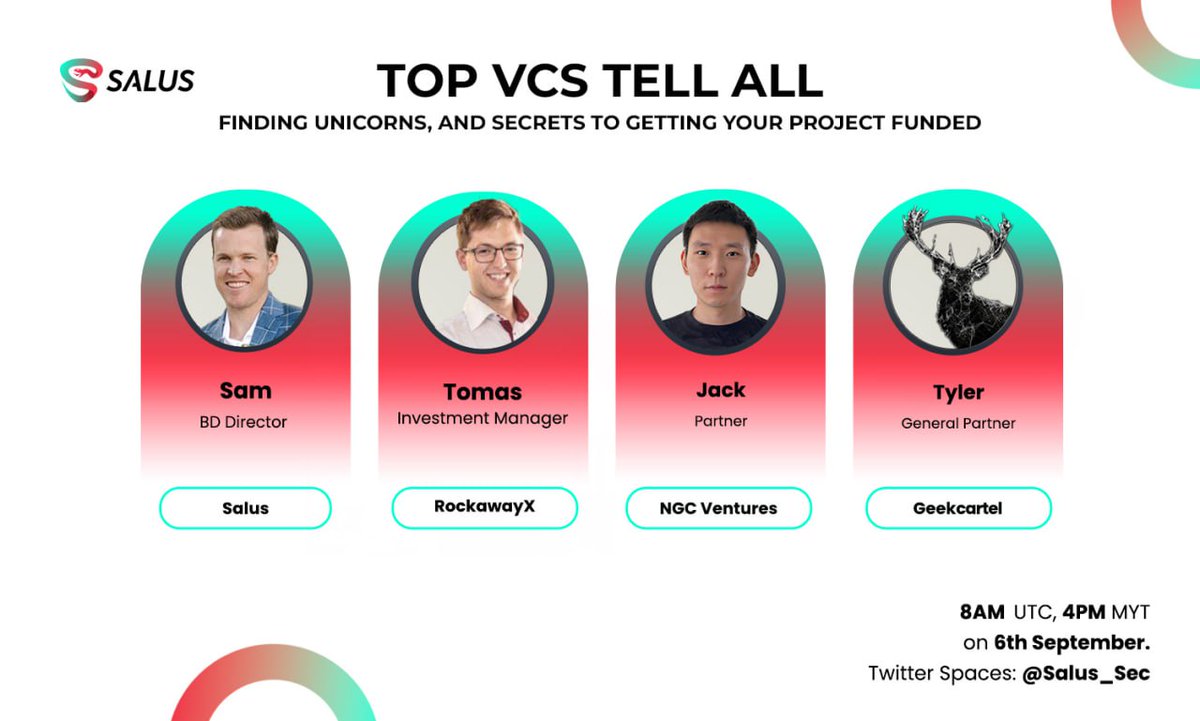 SALUS

TOP VCS TELL ALL

FINDING UNICORNS, AND SECRETS TO GETTING YOUR PROJECT FUNDED

Sam
BD Director
Salus

Tomas
Investment Manager
RockawayX

Jack
Partner
NGC Ventures

Tyler
General Partner
Geekcartel

8AM UTC, 4PM MYT
on 6th September.
Twitter Spaces: @Salus_Sec